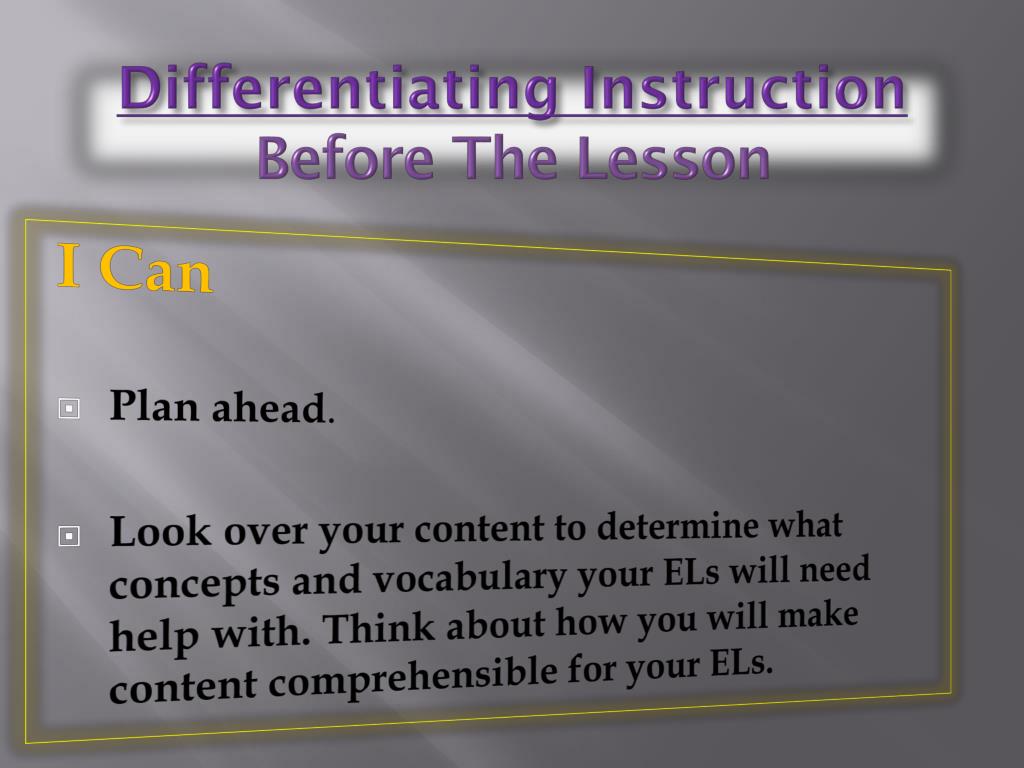 Differentiating Instruction
Before The Lesson

I Can

Plan ahead.

Look over your content to determine what concepts and vocabulary your ELs will need help with. Think about how you will make content comprehensible for your ELs.